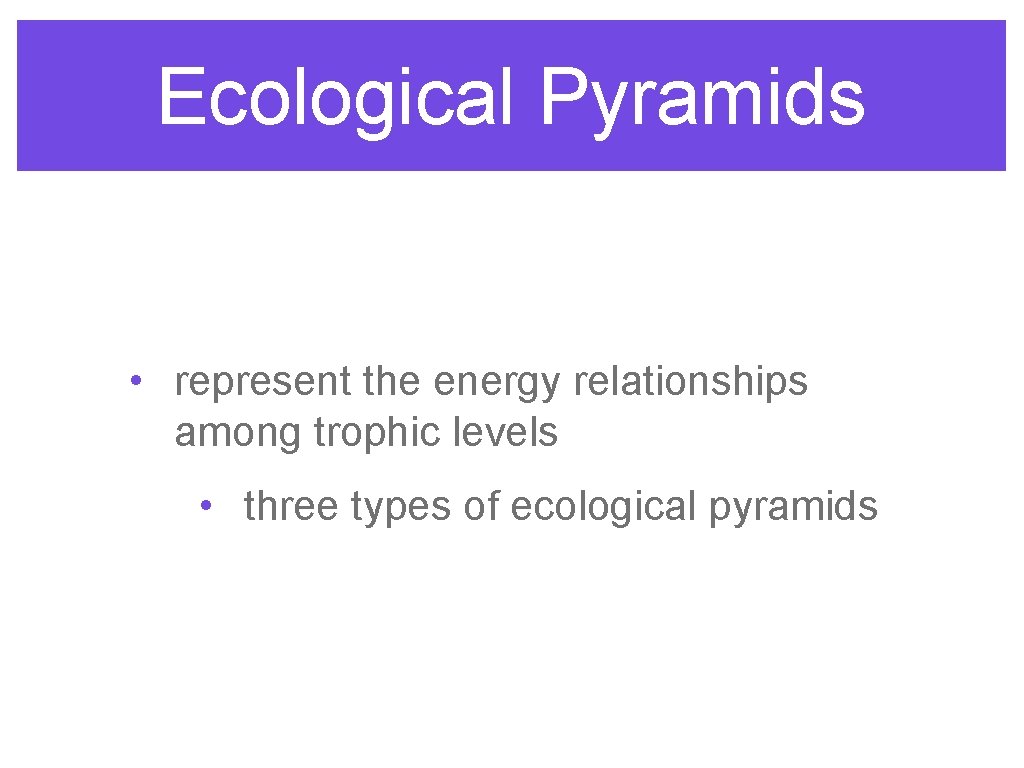 Ecological Pyramids

• represent the energy relationships among trophic levels

• three types of ecological pyramids